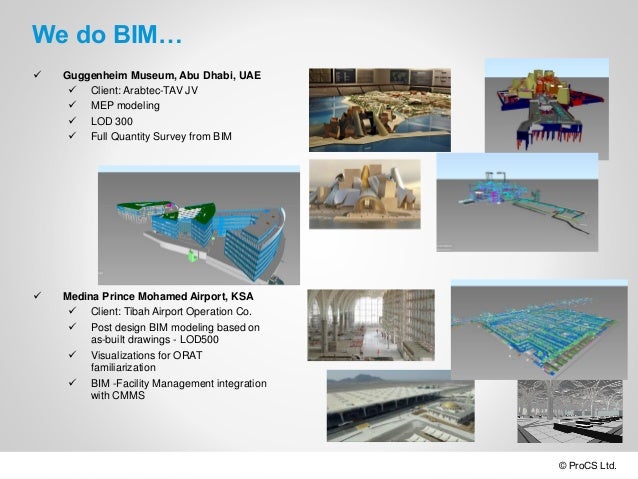 We do BIM…

✓ Guggenheim Museum, Abu Dhabi, UAE
  ✓ Client: Arabtec-TAV JV
  ✓ MEP modeling
  ✓ LOD 300
  ✓ Full Quantity Survey from BIM

✓ Medina Prince Mohamed Airport, KSA
  ✓ Client: Tibah Airport Operation Co.
  ✓ Post design BIM modeling based on as-built drawings - LOD500
  ✓ Visualizations for ORAT familiarization
  ✓ BIM -Facility Management integration with CMMS

© ProCS Ltd.